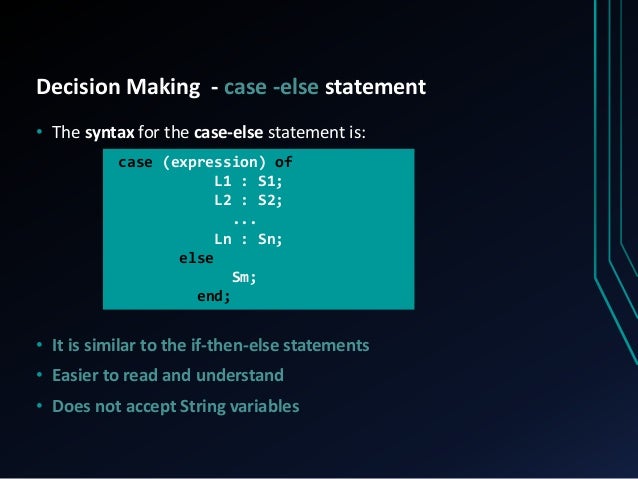 Decision Making - case -else statement

• The syntax for the case-else statement is:

case (expression) of
L1 : S1;
L2 : S2;
...
Ln : Sn;
else
Sm;
end;

• It is similar to the if-then-else statements
• Easier to read and understand
• Does not accept String variables